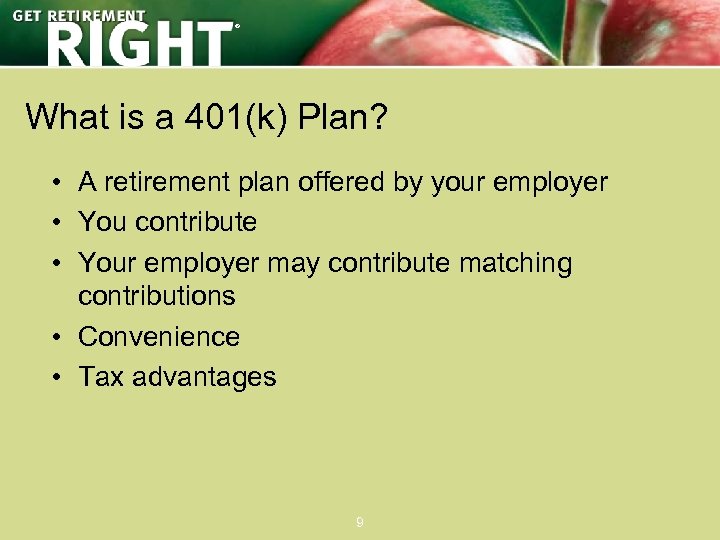 GET RETIREMENT
RIGHT®

What is a 401(k) Plan?

• A retirement plan offered by your employer
• You contribute
• Your employer may contribute matching contributions
• Convenience
• Tax advantages

9